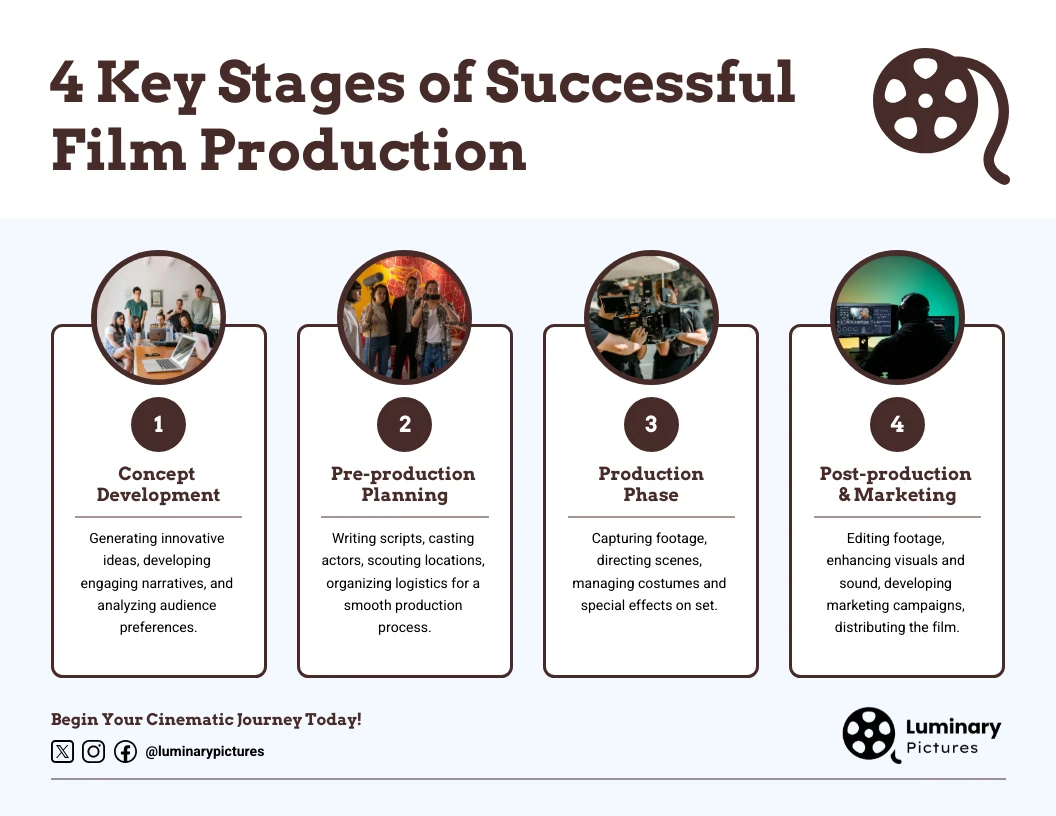 4 Key Stages of Successful Film Production

1

Concept Development

Generating innovative ideas, developing engaging narratives, and analyzing audience preferences.

2

Pre-production Planning

Writing scripts, casting actors, scouting locations, organizing logistics for a smooth production process.

3

Production Phase

Capturing footage, directing scenes, managing costumes and special effects on set.

4

Post-production & Marketing

Editing footage, enhancing visuals and sound, developing marketing campaigns, distributing the film.

Begin Your Cinematic Journey Today!

@luminarypictures

Luminary Pictures